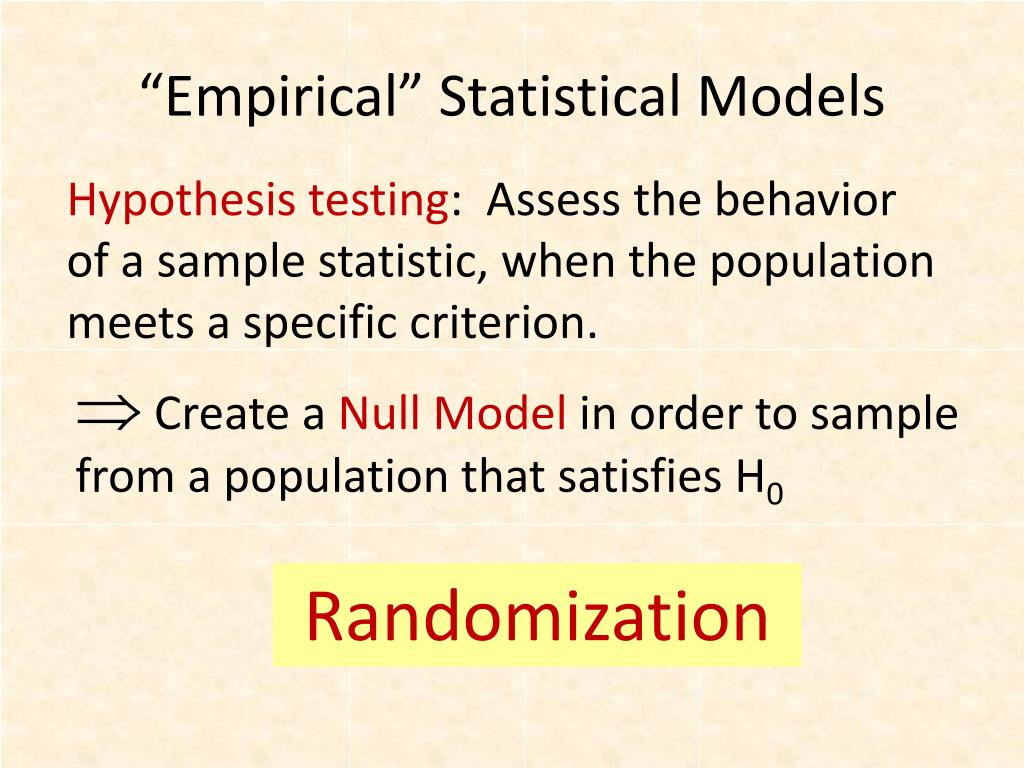 “Empirical” Statistical Models

Hypothesis testing: Assess the behavior of a sample statistic, when the population meets a specific criterion.

$\Rightarrow$ Create a Null Model in order to sample from a population that satisfies $H_0$

Randomization